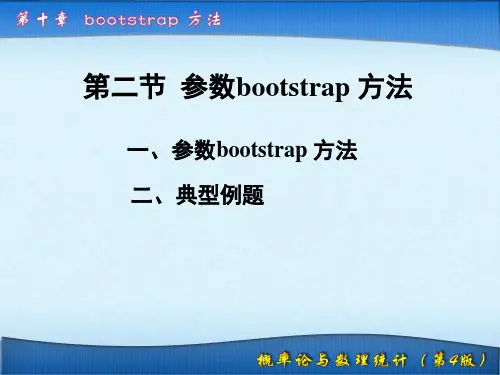 第十章 bootstrap 方法

第二节 参数bootstrap 方法

一、参数bootstrap 方法

二、典型例题

概率论与数理统计（第4版）